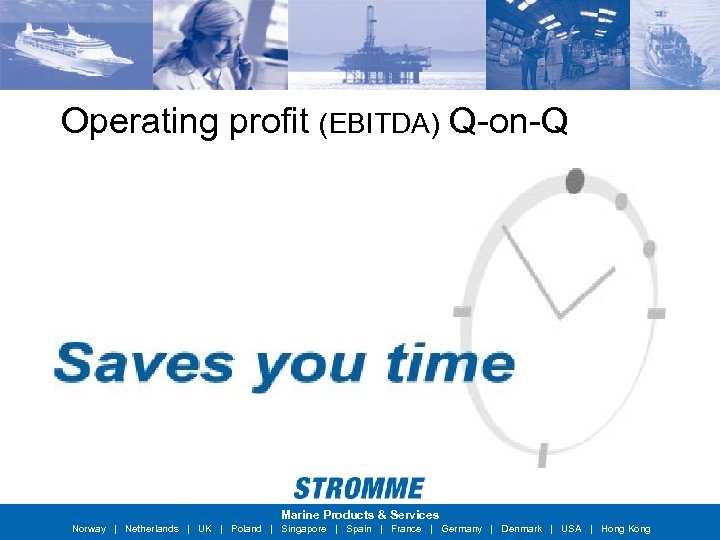 Operating profit (EBITDA) Q-on-Q

Saves you time

STROMME

Marine Products & Services
Norway | Netherlands | UK | Poland | Singapore | Spain | France | Germany | Denmark | USA | Hong Kong